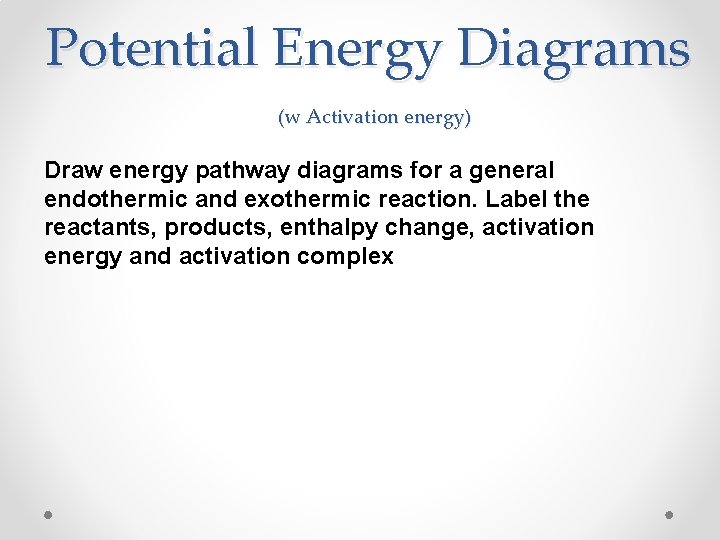 Potential Energy Diagrams

(w Activation energy)

Draw energy pathway diagrams for a general endothermic and exothermic reaction. Label the reactants, products, enthalpy change, activation energy and activation complex